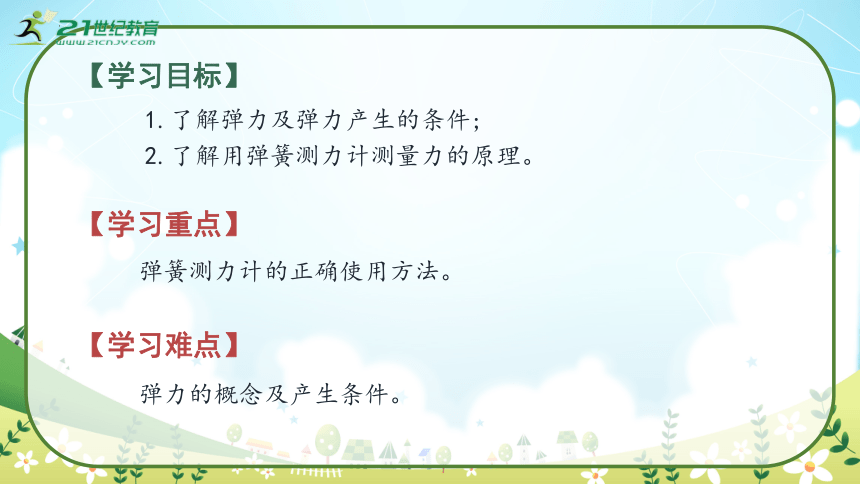 21世纪教育
www.21cnjy.com

【学习目标】

1. 了解弹力及弹力产生的条件；
2. 了解用弹簧测力计测量力的原理。

【学习重点】

弹簧测力计的正确使用方法。

【学习难点】

弹力的概念及产生条件。